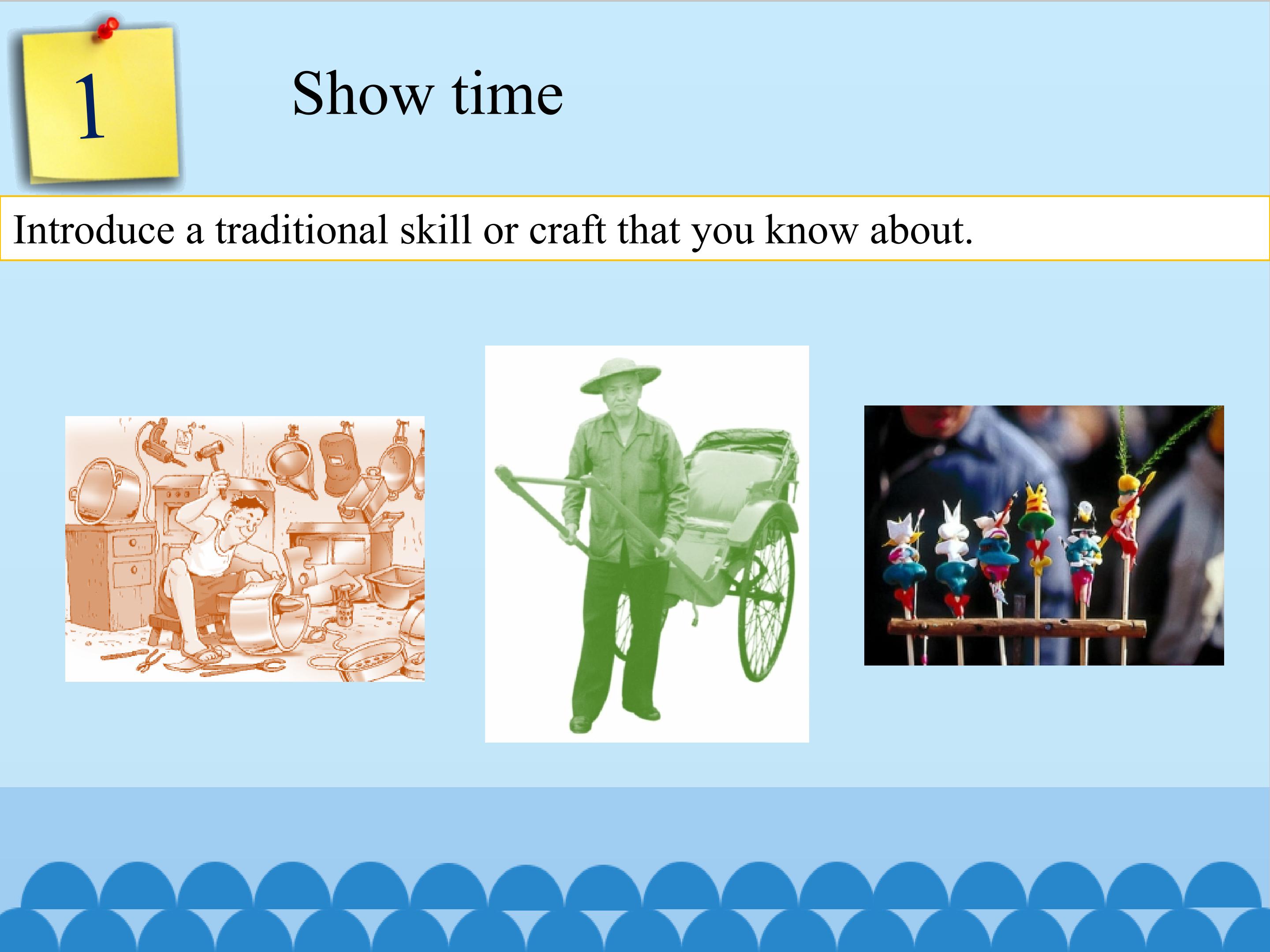 1

Show time

Introduce a traditional skill or craft that you know about.